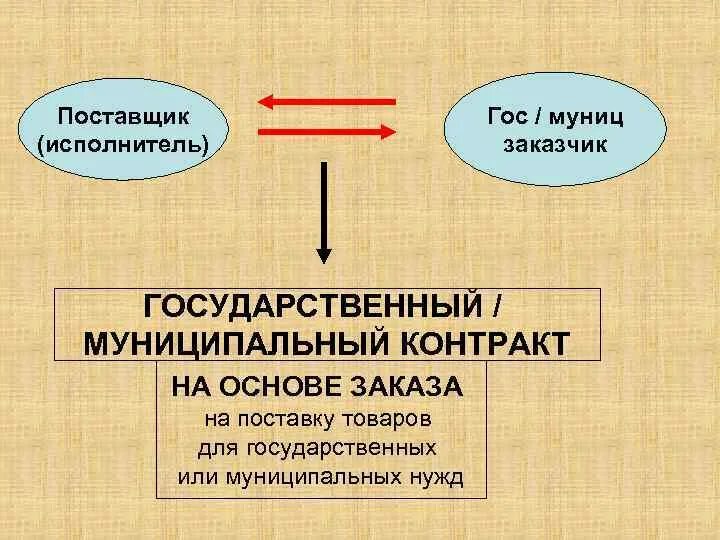 Поставщик (исполнитель)

Гос / муниц заказчик

ГОСУДАРСТВЕННЫЙ / МУНИЦИПАЛЬНЫЙ КОНТРАКТ

НА ОСНОВЕ ЗАКАЗА
на поставку товаров для государственных или муниципальных нужд